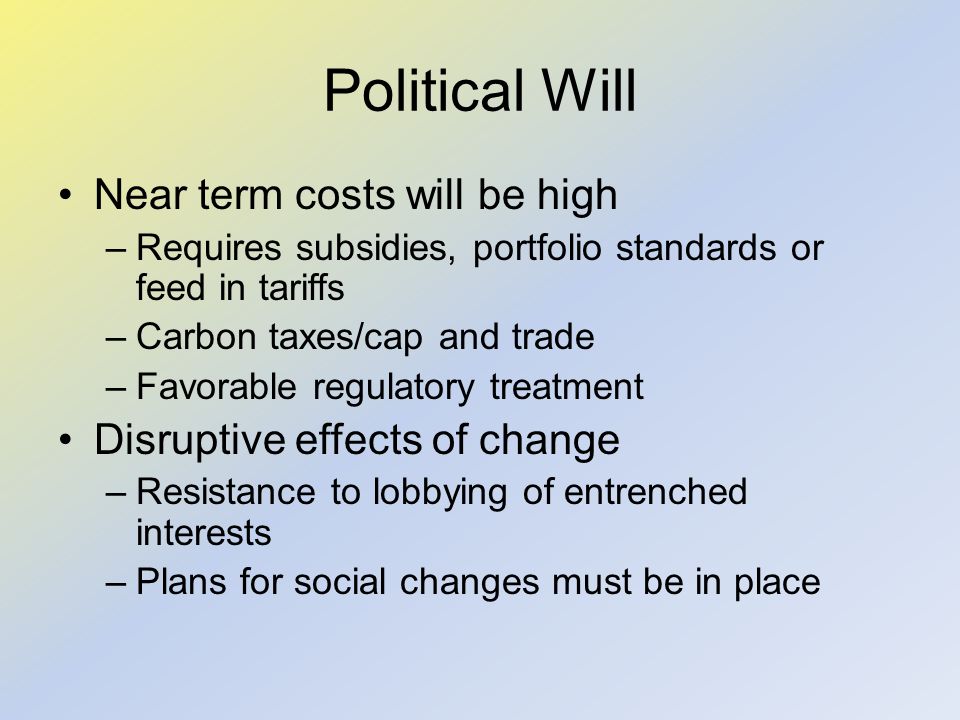 Political Will

• Near term costs will be high
– Requires subsidies, portfolio standards or feed in tariffs
– Carbon taxes/cap and trade
– Favorable regulatory treatment

• Disruptive effects of change
– Resistance to lobbying of entrenched interests
– Plans for social changes must be in place